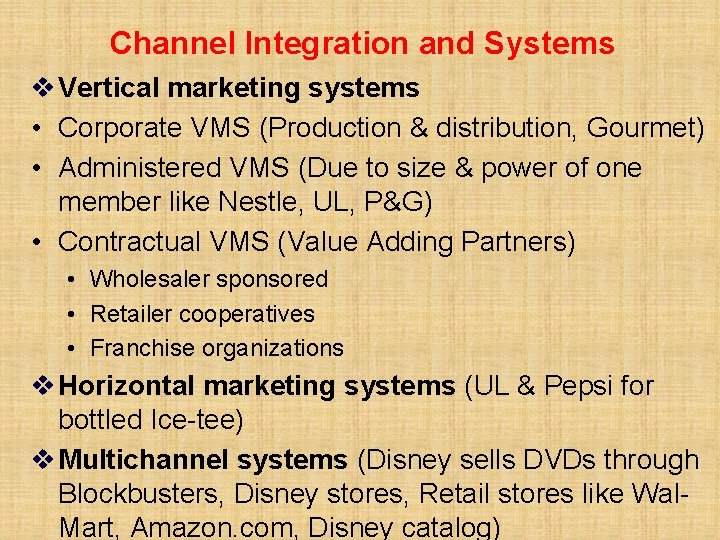 Channel Integration and Systems

❖ Vertical marketing systems

• Corporate VMS (Production & distribution, Gourmet)

• Administered VMS (Due to size & power of one member like Nestle, UL, P&G)

• Contractual VMS (Value Adding Partners)

• Wholesaler sponsored

• Retailer cooperatives

• Franchise organizations

❖ Horizontal marketing systems (UL & Pepsi for bottled Ice-tee)

❖ Multichannel systems (Disney sells DVDs through Blockbusters, Disney stores, Retail stores like Wal-Mart, Amazon.com, Disney catalog)